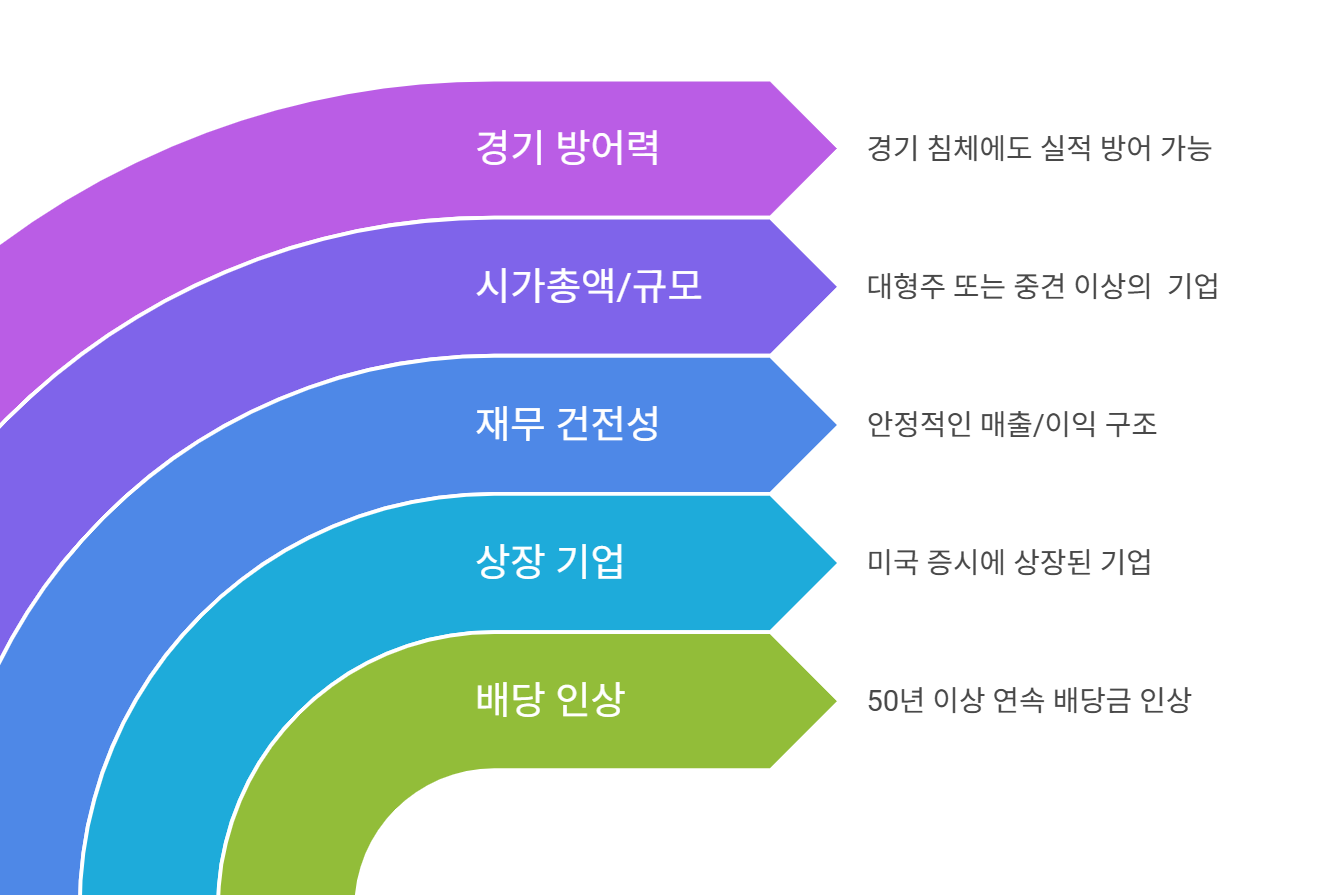 경기 방어력

경기 침체에도 실적 방어 가능

시가총액/규모

대형주 또는 중견 이상의 기업

재무 건전성

안정적인 매출/이익 구조

상장 기업

미국 증시에 상장된 기업

배당 인상

50년 이상 연속 배당금 인상